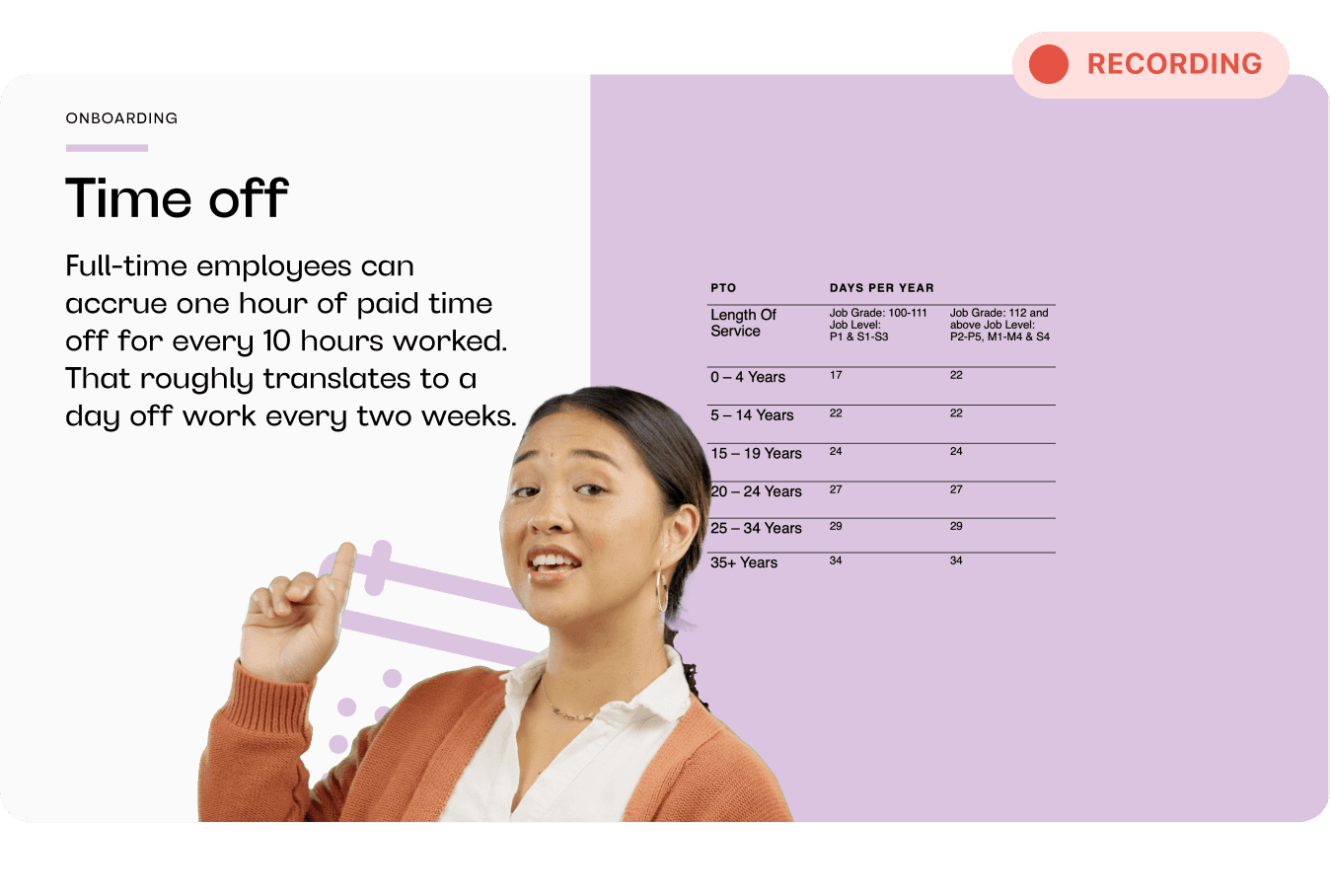 RECORDING

ONBOARDING

Time off

Full-time employees can accrue one hour of paid time off for every 10 hours worked. That roughly translates to a day off work every two weeks.

| PTO | DAYS PER YEAR | |
|---|---|---|
| Length Of Service | Job Grade: 100-111 Job Level: P1 & S1-S3 | Job Grade: 112 and above Job Level: P2-P5, M1-M4 & S4 |
| 0 – 4 Years | 17 | 22 |
| 5 – 14 Years | 22 | 22 |
| 15 – 19 Years | 24 | 24 |
| 20 – 24 Years | 27 | 27 |
| 25 – 34 Years | 29 | 29 |
| 35+ Years | 34 | 34 |